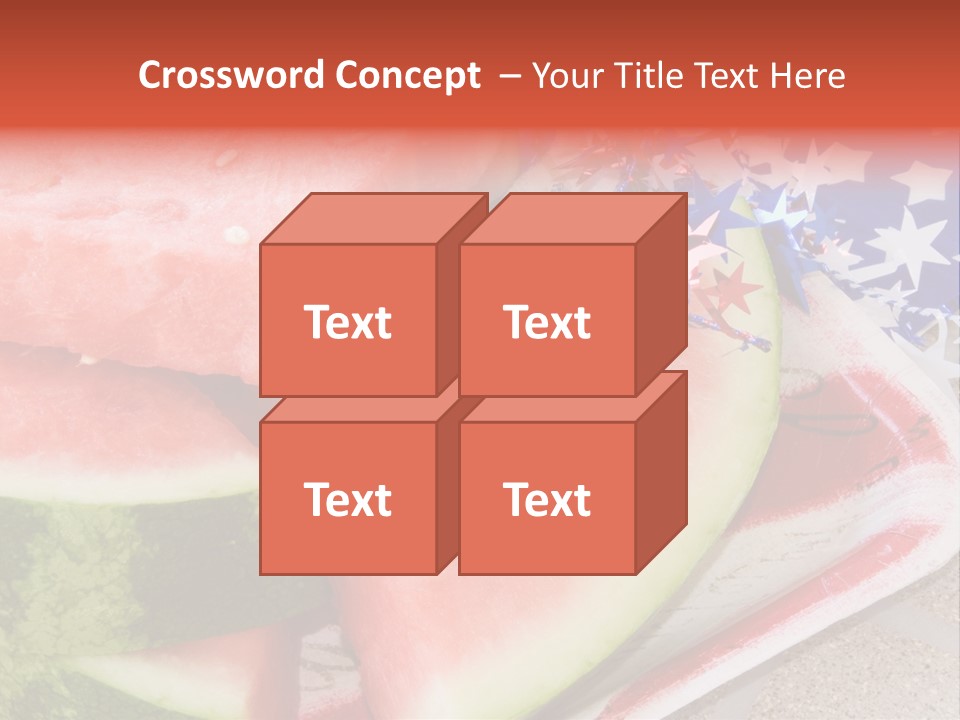 Crossword Concept – Your Title Text Here

Text

Text

Text

Text